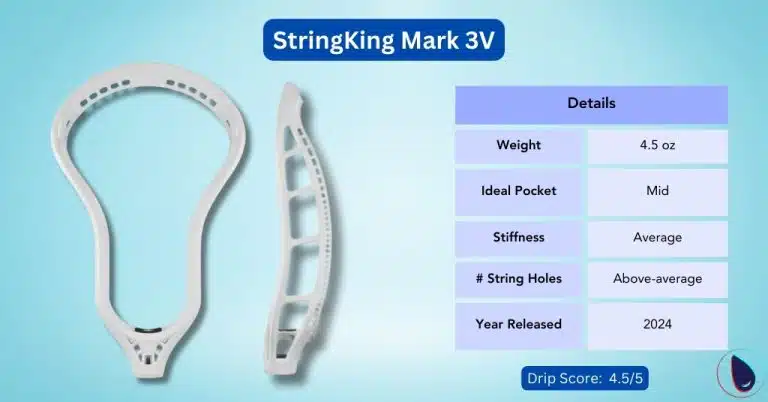 StringKing Mark 3V

| Details | |
|---|---|
| Weight | 4.5 oz |
| Ideal Pocket | Mid |
| Stiffness | Average |
| # String Holes | Above-average |
| Year Released | 2024 |

Drip Score: 4.5/5